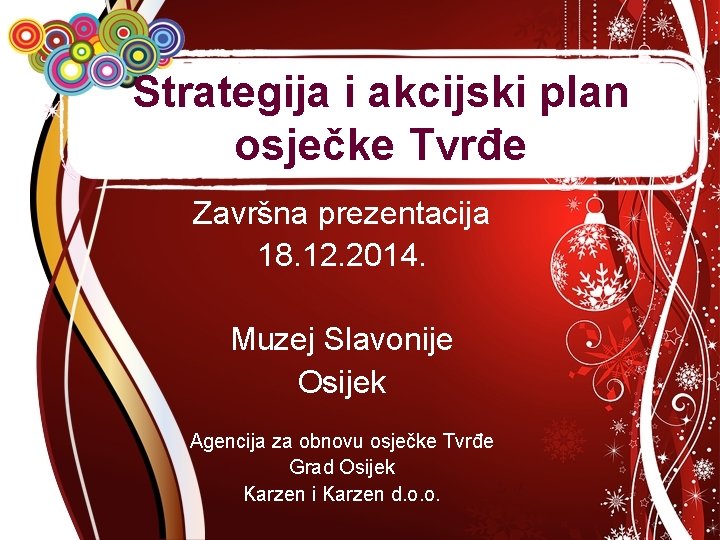 Strategija i akcijski plan osječke Tvrđe

Završna prezentacija
18.12.2014.

Muzej Slavonije
Osijek

Agencija za obnovu osječke Tvrđe
Grad Osijek
Karzen i Karzen d.o.o.